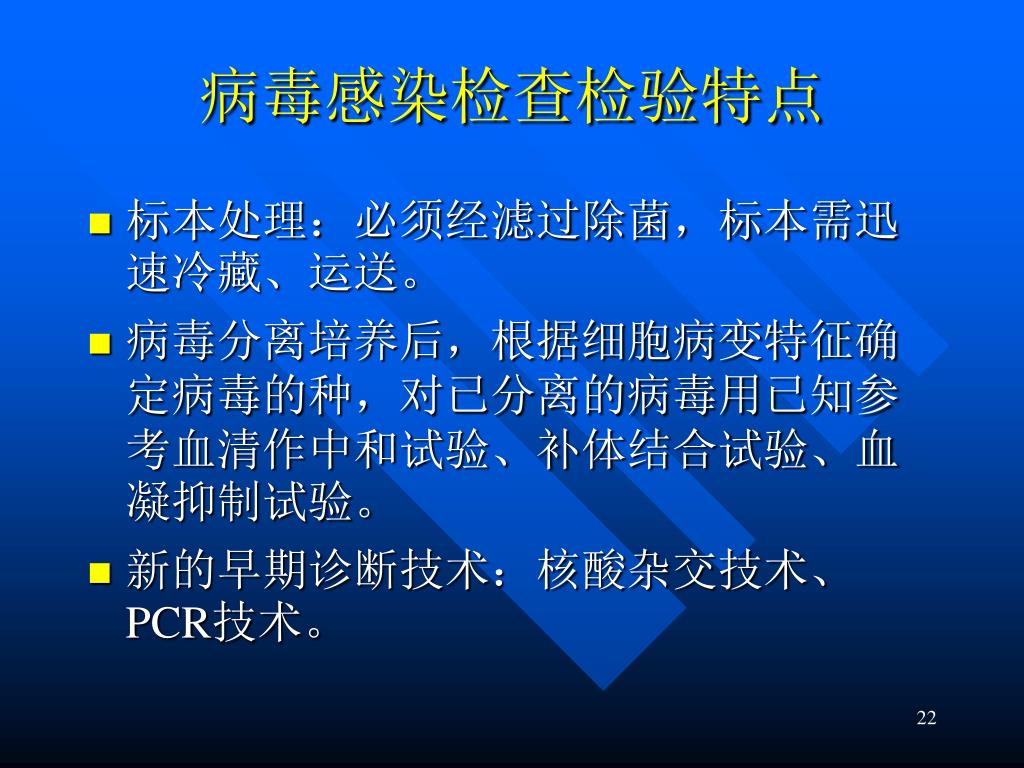 病毒感染检查检验特点

■ 标本处理：必须经滤过除菌，标本需迅速冷藏、运送。

■ 病毒分离培养后，根据细胞病变特征确定病毒的种，对已分离的病毒用已知参考血清作中和试验、补体结合试验、血凝抑制试验。

■ 新的早期诊断技术：核酸杂交技术、PCR技术。

22